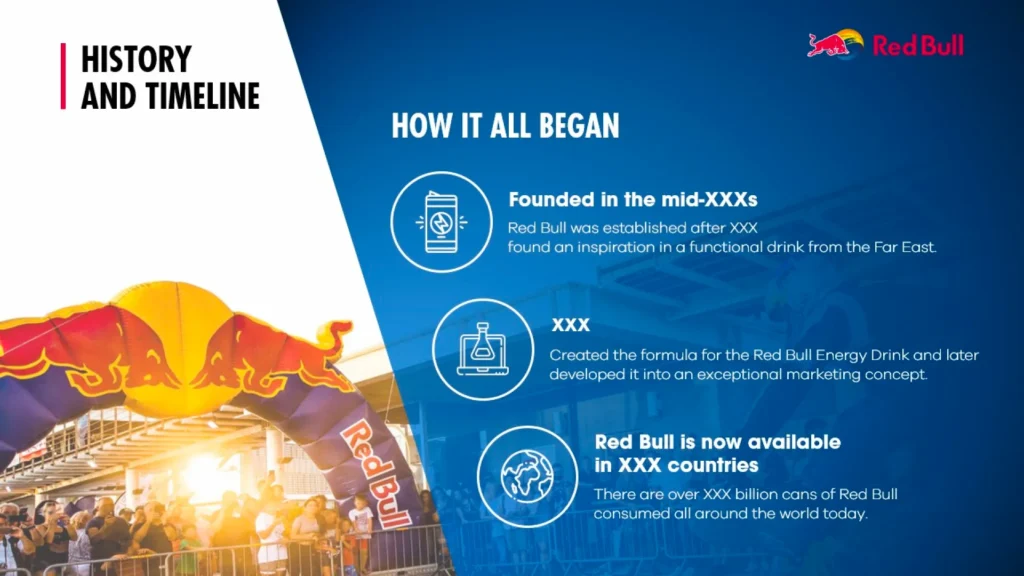 HISTORY AND TIMELINE

Red Bull

HOW IT ALL BEGAN

Founded in the mid-XXXs

Red Bull was established after XXX found an inspiration in a functional drink from the Far East.

XXX

Created the formula for the Red Bull Energy Drink and later developed it into an exceptional marketing concept.

Red Bull is now available in XXX countries

There are over XXX billion cans of Red Bull consumed all around the world today.

Red Bull